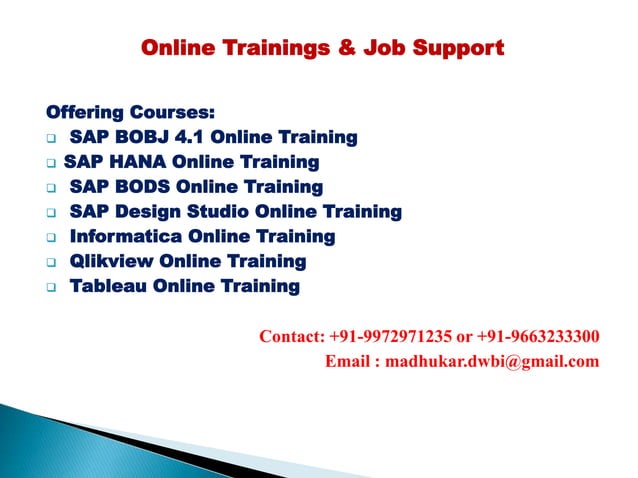 Online Trainings & Job Support

Offering Courses:
- SAP BOBJ 4.1 Online Training
- SAP HANA Online Training
- SAP BODS Online Training
- SAP Design Studio Online Training
- Informatica Online Training
- Qlikview Online Training
- Tableau Online Training

Contact: +91-9972971235 or +91-9663233300
Email : madhukar.dwbi@gmail.com